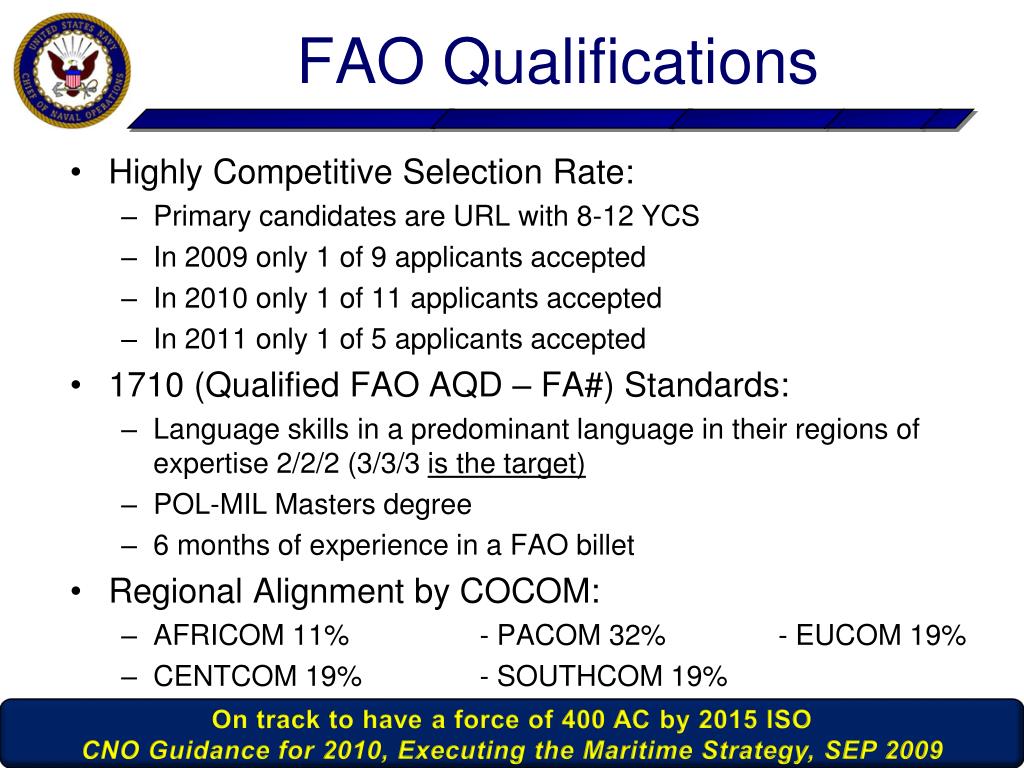 UNITED STATES NAVY CHIEF OF NAVAL OPERATIONS

FAO Qualifications

• Highly Competitive Selection Rate:
– Primary candidates are URL with 8-12 YCS
– In 2009 only 1 of 9 applicants accepted
– In 2010 only 1 of 11 applicants accepted
– In 2011 only 1 of 5 applicants accepted

• 1710 (Qualified FAO AQD – FA#) Standards:
– Language skills in a predominant language in their regions of expertise 2/2/2 (3/3/3 is the target)
– POL-MIL Masters degree
– 6 months of experience in a FAO billet

• Regional Alignment by COCOM:
– AFRICOM 11% - PACOM 32% - EUCOM 19%
– CENTCOM 19% - SOUTHCOM 19%

On track to have a force of 400 AC by 2015 ISO
CNO Guidance for 2010, Executing the Maritime Strategy, SEP 2009